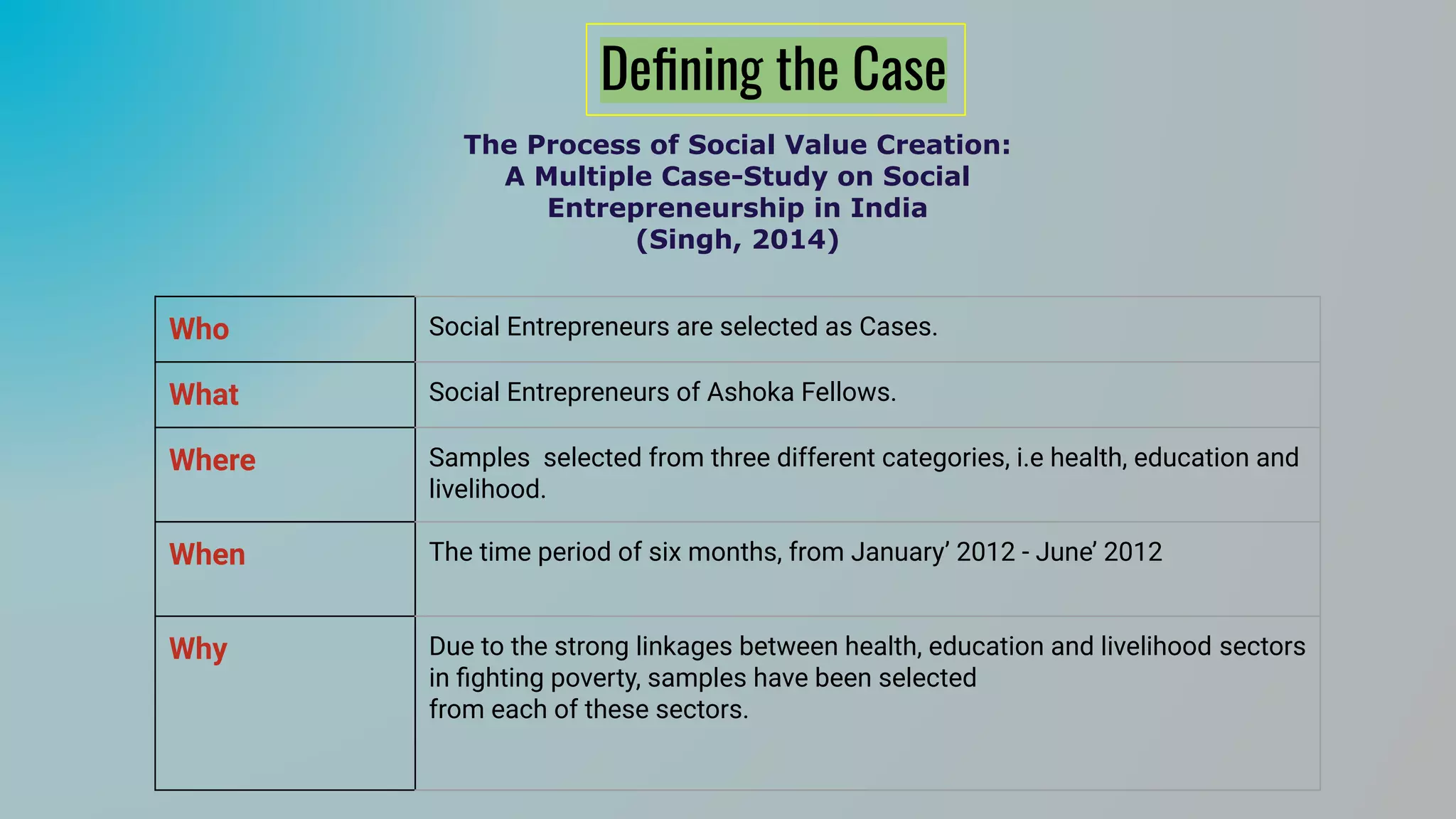 Defining the Case

The Process of Social Value Creation:
A Multiple Case-Study on Social Entrepreneurship in India
(Singh, 2014)

| | |
|---|---|
| Who | Social Entrepreneurs are selected as Cases. |
| What | Social Entrepreneurs of Ashoka Fellows. |
| Where | Samples selected from three different categories, i.e health, education and livelihood. |
| When | The time period of six months, from January' 2012 - June' 2012 |
| Why | Due to the strong linkages between health, education and livelihood sectors in fighting poverty, samples have been selected from each of these sectors. |